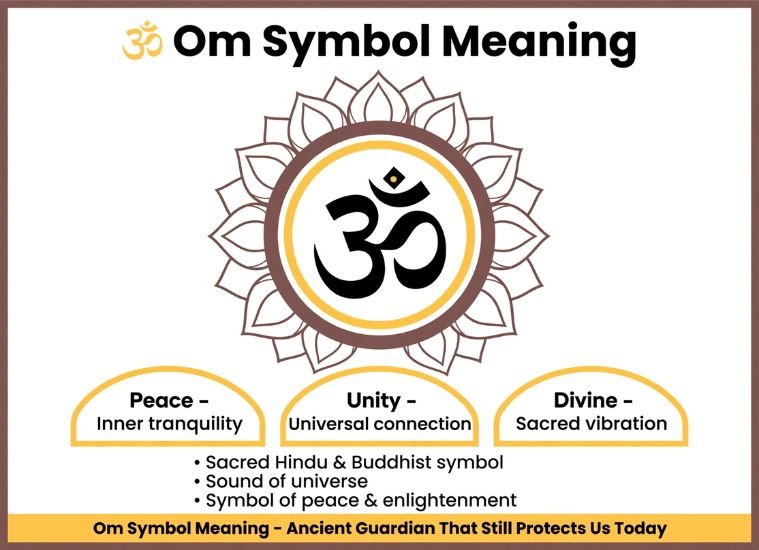 ॐ Om Symbol Meaning

ॐ

Peace -
Inner tranquility

Unity -
Universal connection

Divine -
Sacred vibration

• Sacred Hindu & Buddhist symbol
• Sound of universe
• Symbol of peace & enlightenment

Om Symbol Meaning - Ancient Guardian That Still Protects Us Today